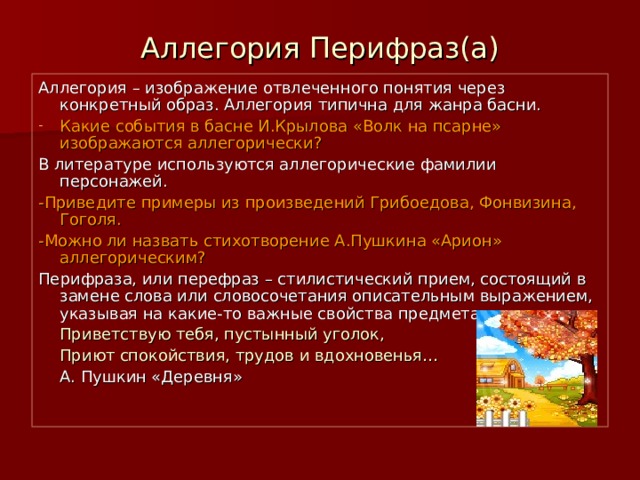 Аллегория Перифраз(а)

Аллегория – изображение отвлеченного понятия через конкретный образ. Аллегория типична для жанра басни.

- Какие события в басне И.Крылова «Волк на псарне» изображаются аллегорически?

В литературе используются аллегорические фамилии персонажей.

-Приведите примеры из произведений Грибоедова, Фонвизина, Гоголя.

-Можно ли назвать стихотворение А.Пушкина «Арион» аллегорическим?

Перифраза, или перефраз – стилистический прием, состоящий в замене слова или словосочетания описательным выражением, указывая на какие-то важные свойства предмета

Приветствую тебя, пустынный уголок,

Приют спокойствия, трудов и вдохновенья…

А. Пушкин «Деревня»